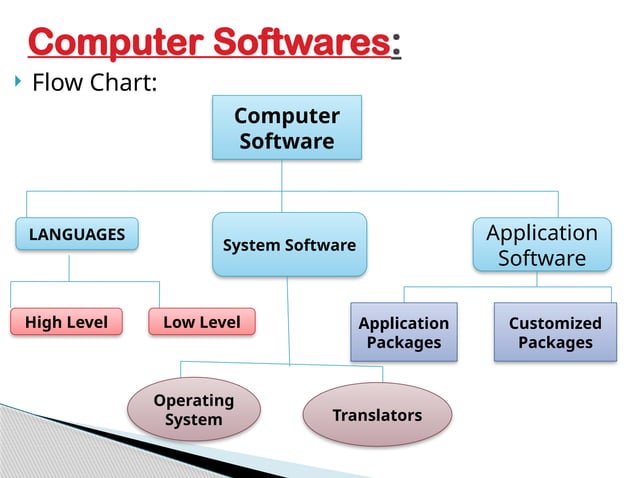 Computer Softwares:

Flow Chart:

Computer Software

LANGUAGES

System Software

Application Software

High Level

Low Level

Application Packages

Customized Packages

Operating System

Translators